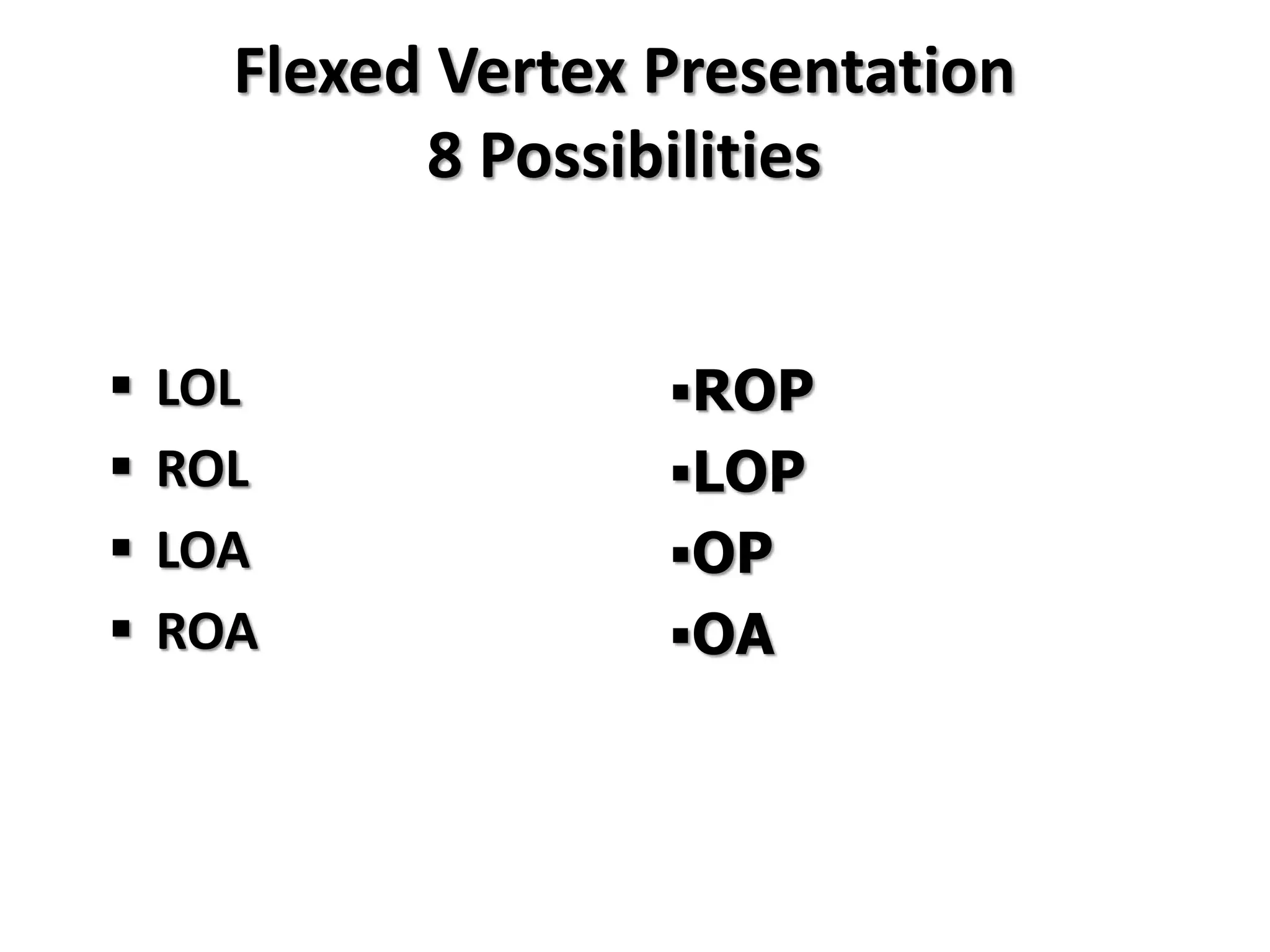 Flexed Vertex Presentation
8 Possibilities

▪ LOL
▪ ROL
▪ LOA
▪ ROA

▪ROP
▪LOP
▪OP
▪OA